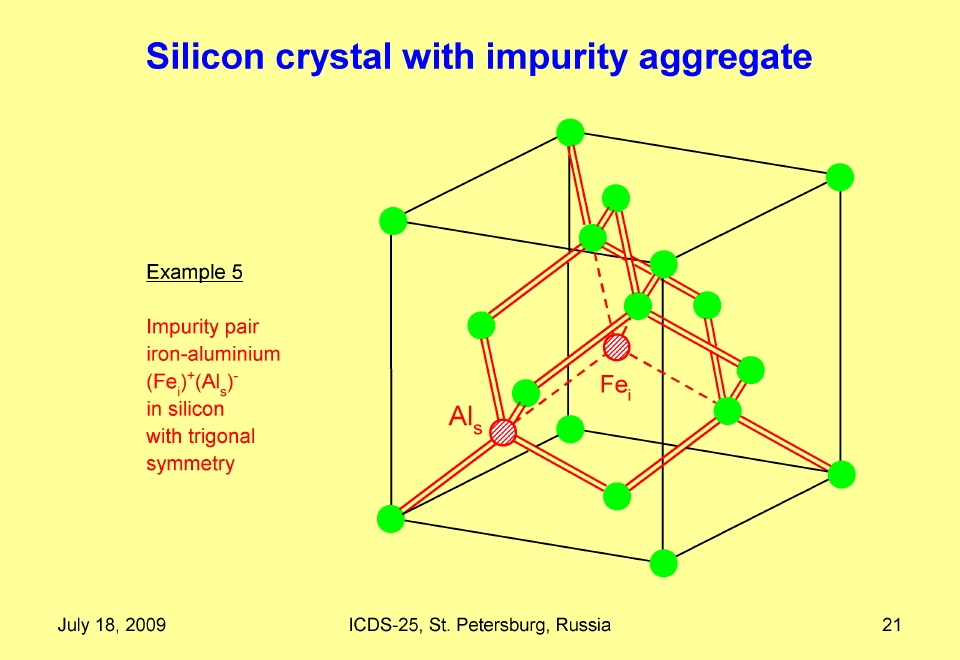 Silicon crystal with impurity aggregate

Example 5

Impurity pair iron-aluminium $(Fe_i)^+(Al_s)^-$ in silicon with trigonal symmetry

$Fe_i$

$Al_s$

July 18, 2009

ICDS-25, St. Petersburg, Russia

21